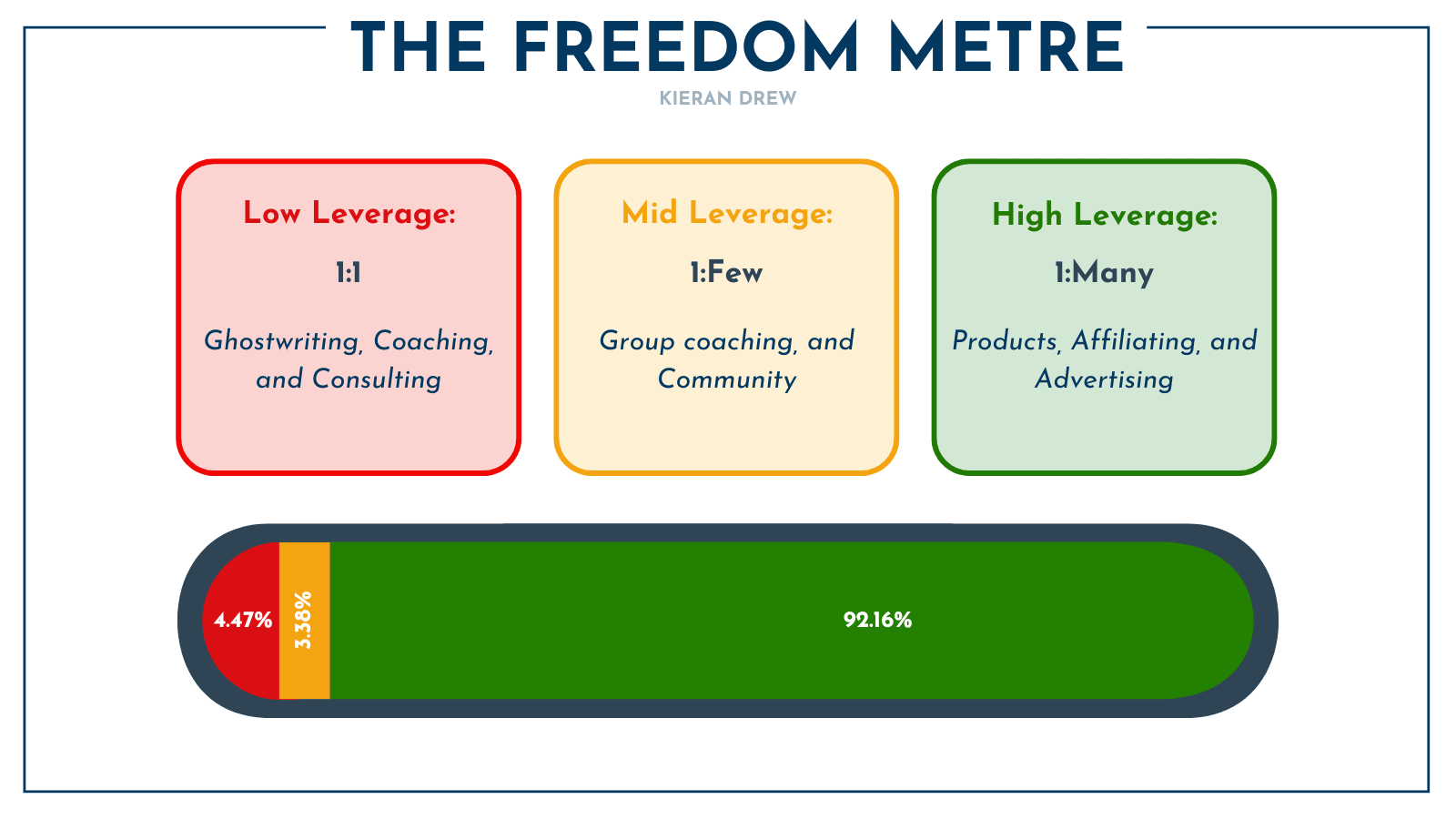 THE FREEDOM METRE
KIERAN DREW

Low Leverage:
1:1
Ghostwriting, Coaching, and Consulting

Mid Leverage:
1:Few
Group coaching, and Community

High Leverage:
1:Many
Products, Affiliating, and Advertising

4.47%
3.38%
92.16%